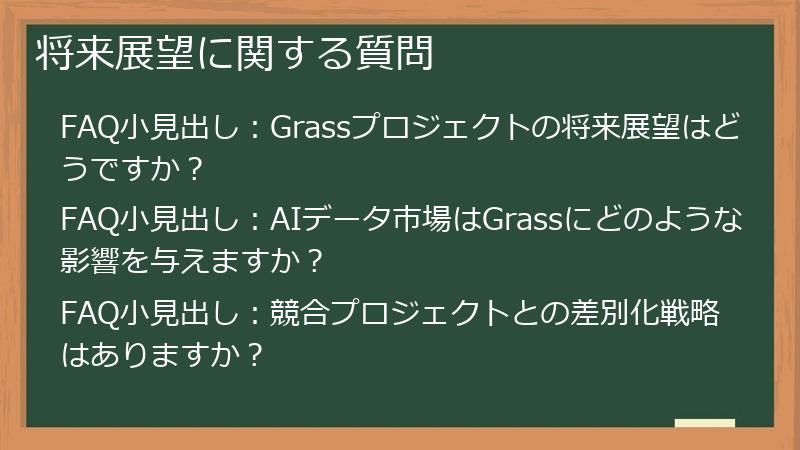 将来展望に関する質問

FAQ小見出し：Grassプロジェクトの将来展望はどうですか？

FAQ小見出し：AIデータ市場はGrassにどのような影響を与えますか？

FAQ小見出し：競合プロジェクトとの差別化戦略はありますか？